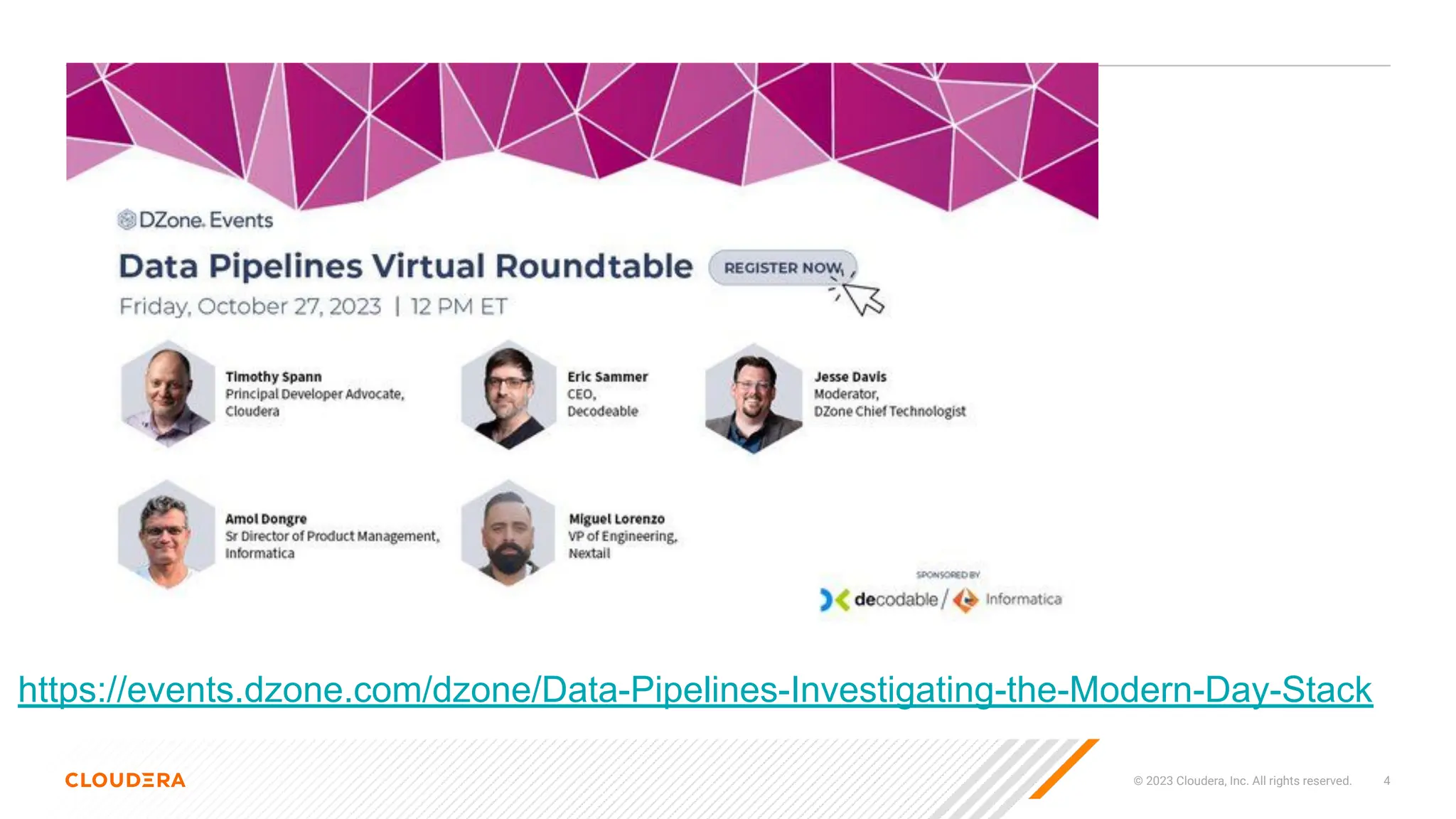 DZone. Events

Data Pipelines Virtual Roundtable

REGISTER NOW

Friday, October 27, 2023 | 12 PM ET

Timothy Spann
Principal Developer Advocate, Cloudera

Eric Sammer
CEO, Decodeable

Jesse Davis
Moderator, DZone Chief Technologist

Amol Dongre
Sr Director of Product Management, Informatica

Miguel Lorenzo
VP of Engineering, Nextail

SPONSORED BY
decodable / Informatica

https://events.dzone.com/dzone/Data-Pipelines-Investigating-the-Modern-Day-Stack

CLOUDERA

© 2023 Cloudera, Inc. All rights reserved. 4